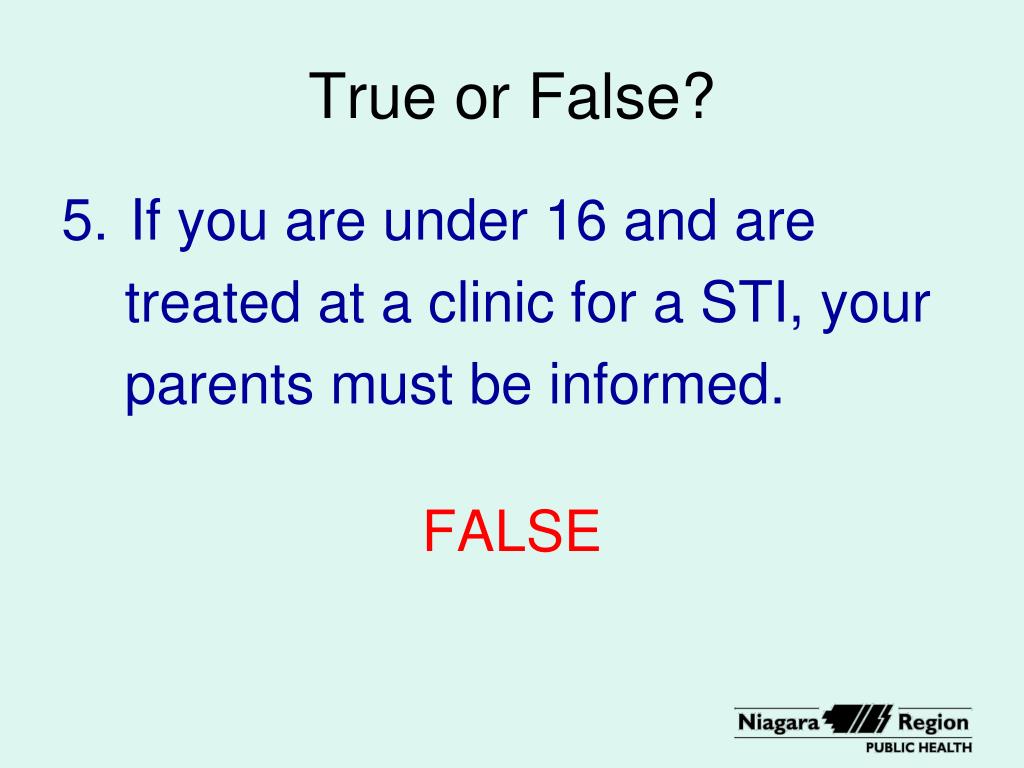 True or False?

5. If you are under 16 and are treated at a clinic for a STI, your parents must be informed.

FALSE

Niagara Region
PUBLIC HEALTH